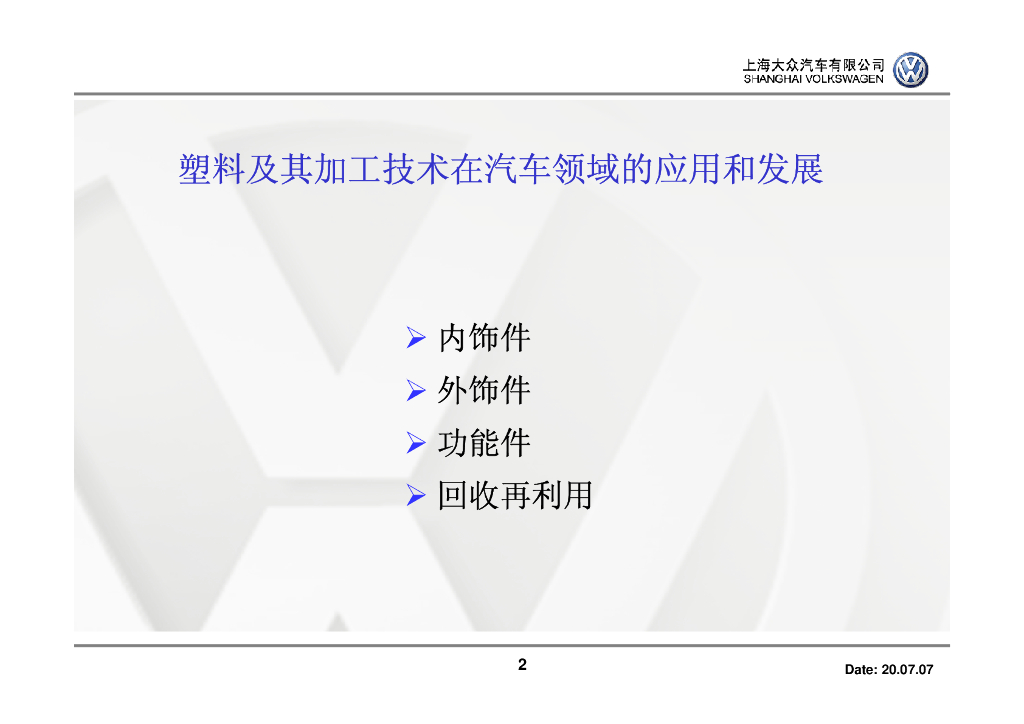 上海大众汽车有限公司
SHANGHAI VOLKSWAGEN

塑料及其加工技术在汽车领域的应用和发展

➢ 内饰件
➢ 外饰件
➢ 功能件
➢ 回收再利用

2

Date: 20.07.07